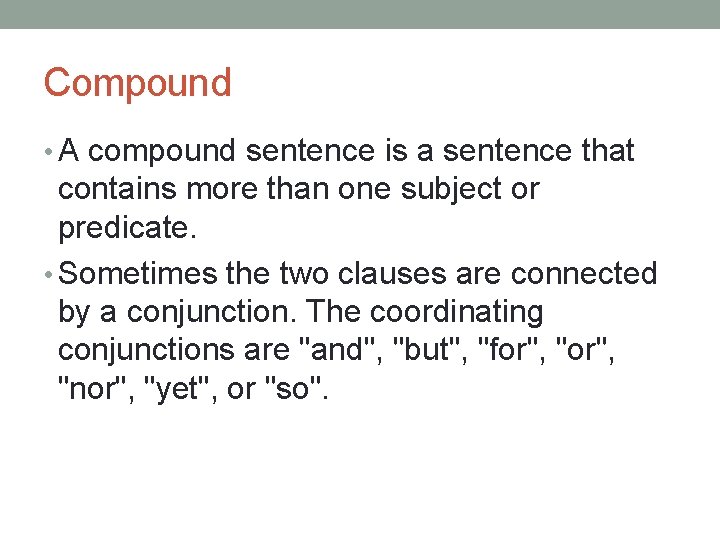 Compound

• A compound sentence is a sentence that contains more than one subject or predicate.

• Sometimes the two clauses are connected by a conjunction. The coordinating conjunctions are "and", "but", "for", "or", "nor", "yet", or "so".